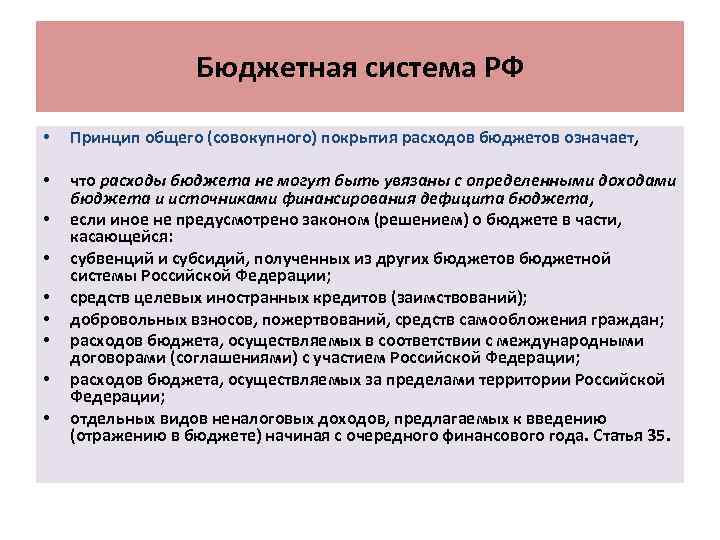 Бюджетная система РФ

• Принцип общего (совокупного) покрытия расходов бюджетов означает,

• что расходы бюджета не могут быть увязаны с определенными доходами бюджета и источниками финансирования дефицита бюджета,

• если иное не предусмотрено законом (решением) о бюджете в части, касающейся:

• субвенций и субсидий, полученных из других бюджетов бюджетной системы Российской Федерации;

• средств целевых иностранных кредитов (заимствований);

• добровольных взносов, пожертвований, средств самообложения граждан;

• расходов бюджета, осуществляемых в соответствии с международными договорами (соглашениями) с участием Российской Федерации;

• расходов бюджета, осуществляемых за пределами территории Российской Федерации;

• отдельных видов неналоговых доходов, предлагаемых к введению (отражению в бюджете) начиная с очередного финансового года. Статья 35.